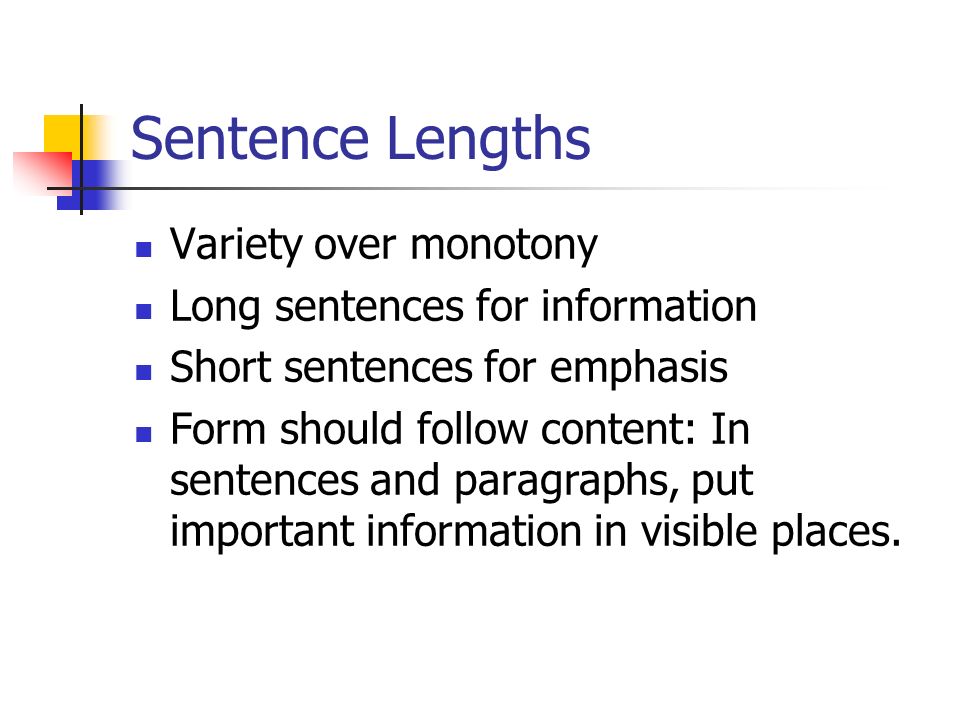 Sentence Lengths

- Variety over monotony
- Long sentences for information
- Short sentences for emphasis
- Form should follow content: In sentences and paragraphs, put important information in visible places.